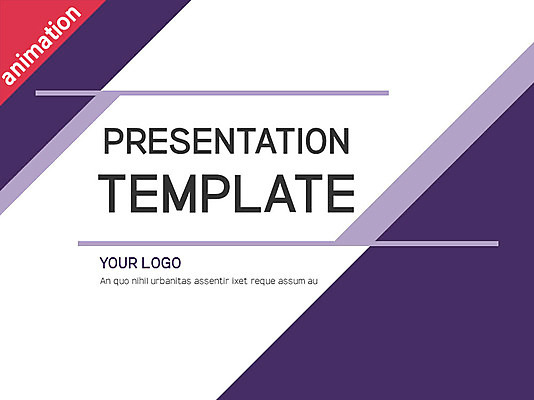 animation

PRESENTATION TEMPLATE

YOUR LOGO

An quo nihil urbanitas assentir ixet reque assum au